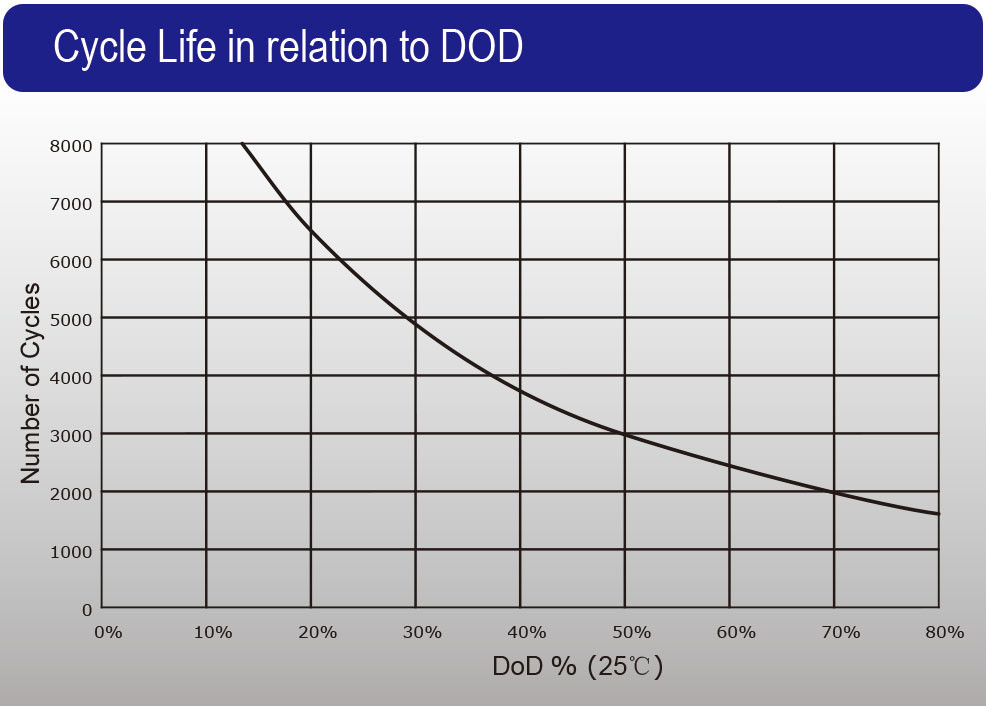 Cycle Life in relation to DOD

Number of Cycles

8000
7000
6000
5000
4000
3000
2000
1000
0

0%
10%
20%
30%
40%
50%
60%
70%
80%

DoD % (25℃)